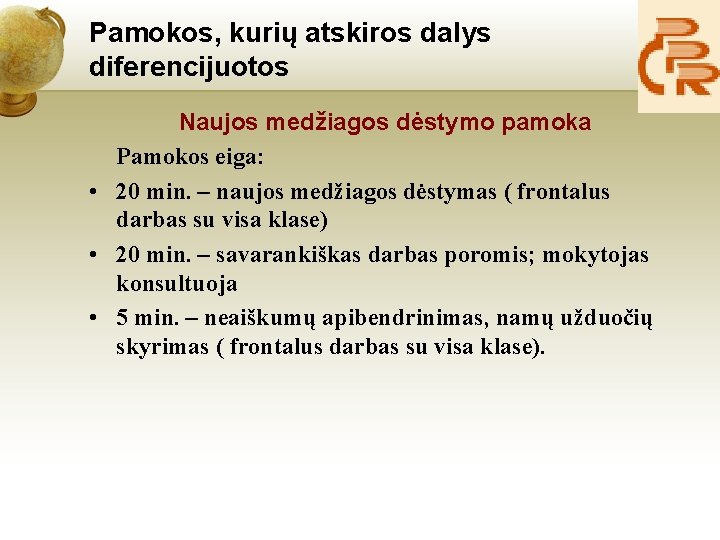 Pamokos, kurių atskiros dalys diferencijuotos

Naujos medžiagos dėstymo pamoka

Pamokos eiga:

• 20 min. – naujos medžiagos dėstymas ( frontalus darbas su visa klase)
• 20 min. – savarankiškas darbas poromis; mokytojas konsultuoja
• 5 min. – neaiškumų apibendrinimas, namų užduočių skyrimas ( frontalus darbas su visa klase).